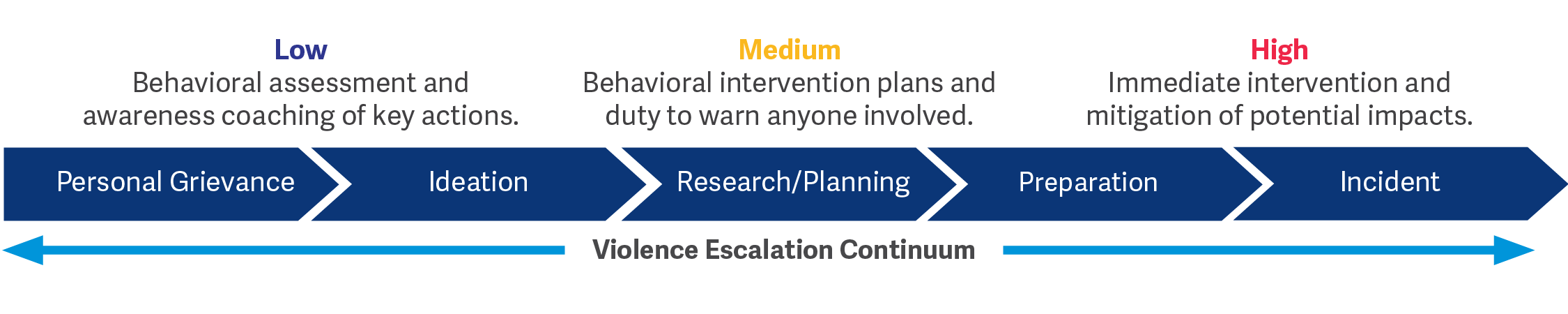 Low
Behavioral assessment and awareness coaching of key actions.

Medium
Behavioral intervention plans and duty to warn anyone involved.

High
Immediate intervention and mitigation of potential impacts.

Personal Grievance

Ideation

Research/Planning

Preparation

Incident

Violence Escalation Continuum